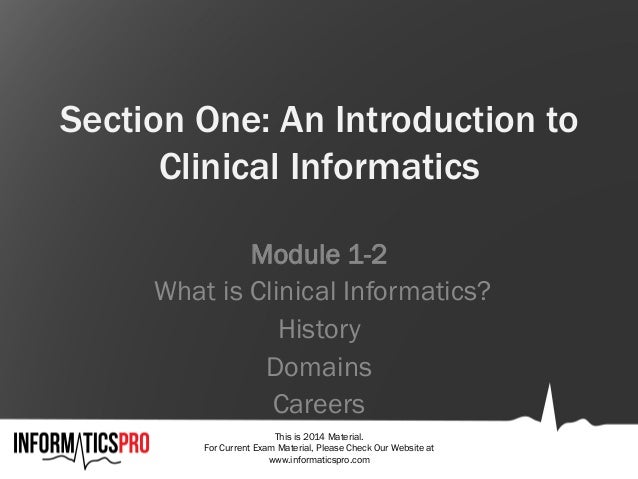 Section One: An Introduction to Clinical Informatics

Module 1-2
What is Clinical Informatics?
History
Domains
Careers

INFORMATICSPRO

This is 2014 Material.
For Current Exam Material, Please Check Our Website at
www.informaticspro.com